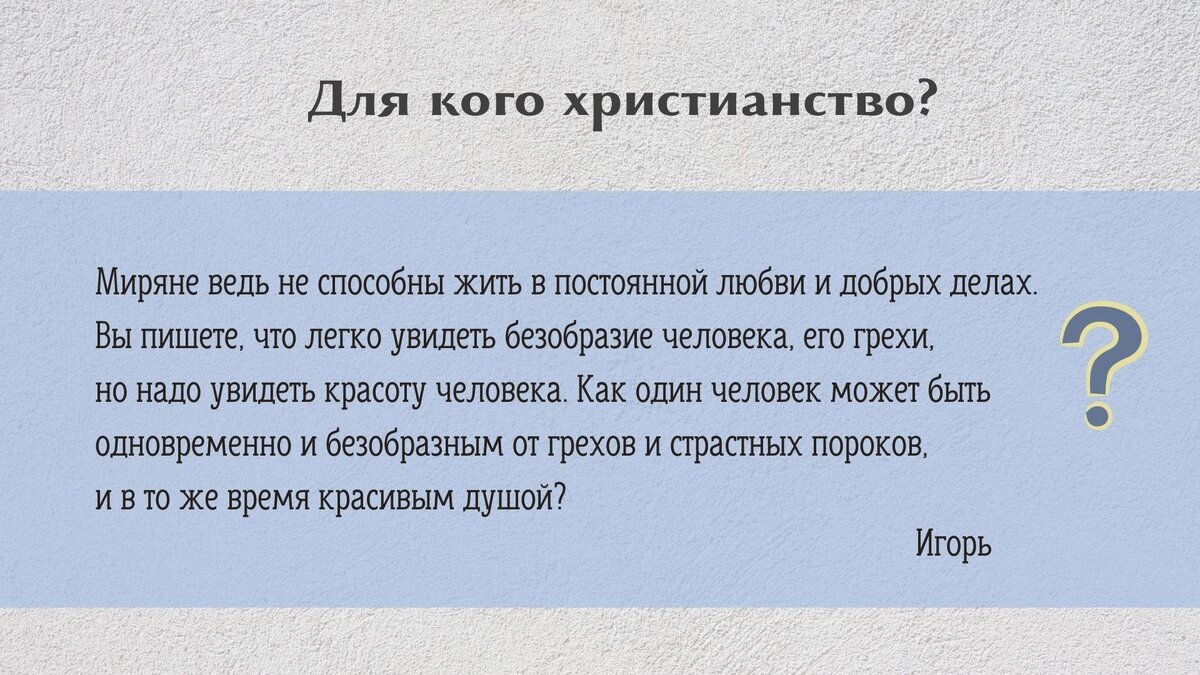 Для кого христианство?

Миряне ведь не способны жить в постоянной любви и добрых делах. Вы пишете, что легко увидеть безобразие человека, его грехи, но надо увидеть красоту человека. Как один человек может быть одновременно и безобразным от грехов и страстных пороков, и в то же время красивым душой?

Игорь

?